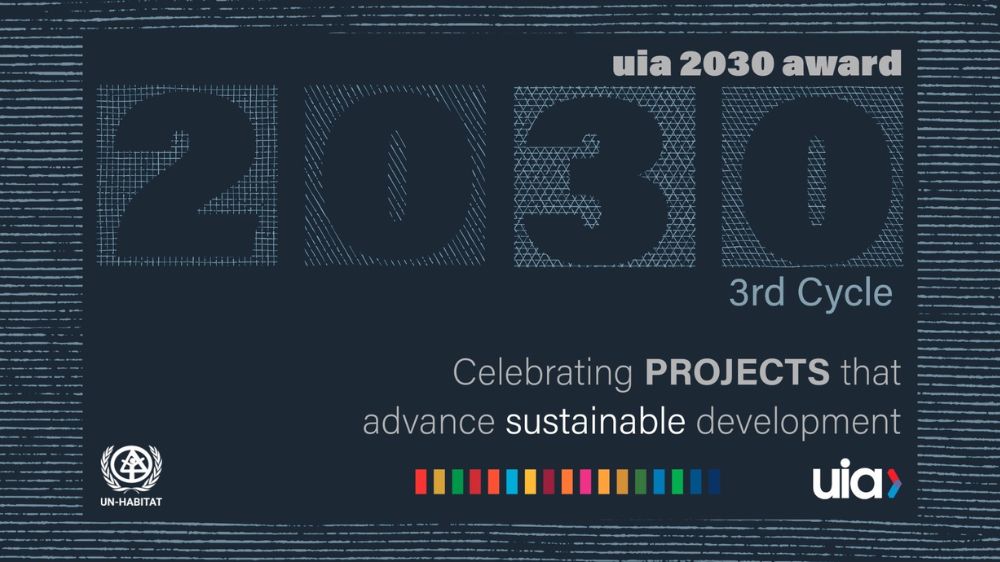 uia 2030 award

2030

3rd Cycle

Celebrating PROJECTS that advance sustainable development

UN-HABITAT

uia